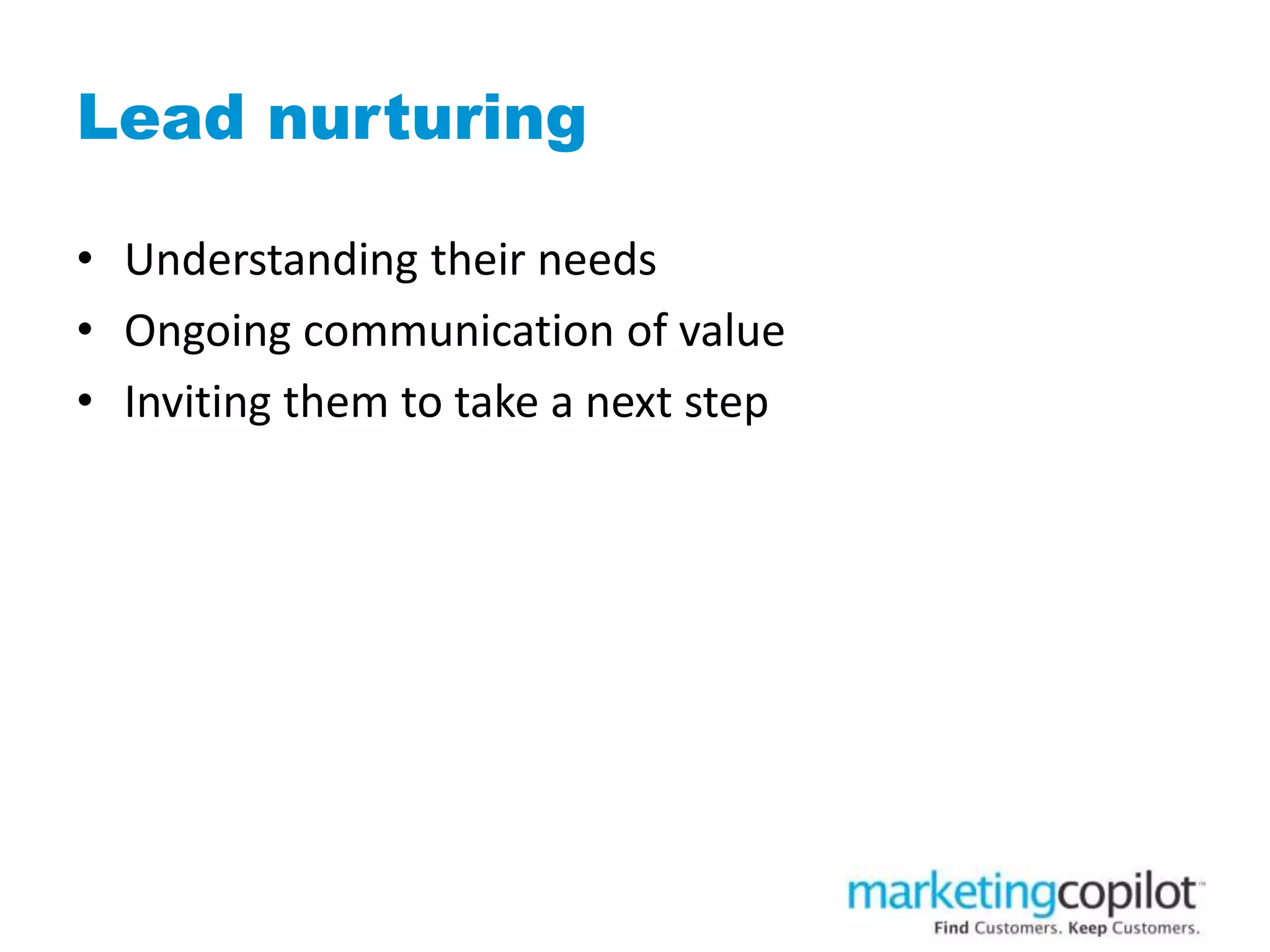 Lead nurturing

• Understanding their needs
• Ongoing communication of value
• Inviting them to take a next step

marketingcopilot™
Find Customers. Keep Customers.